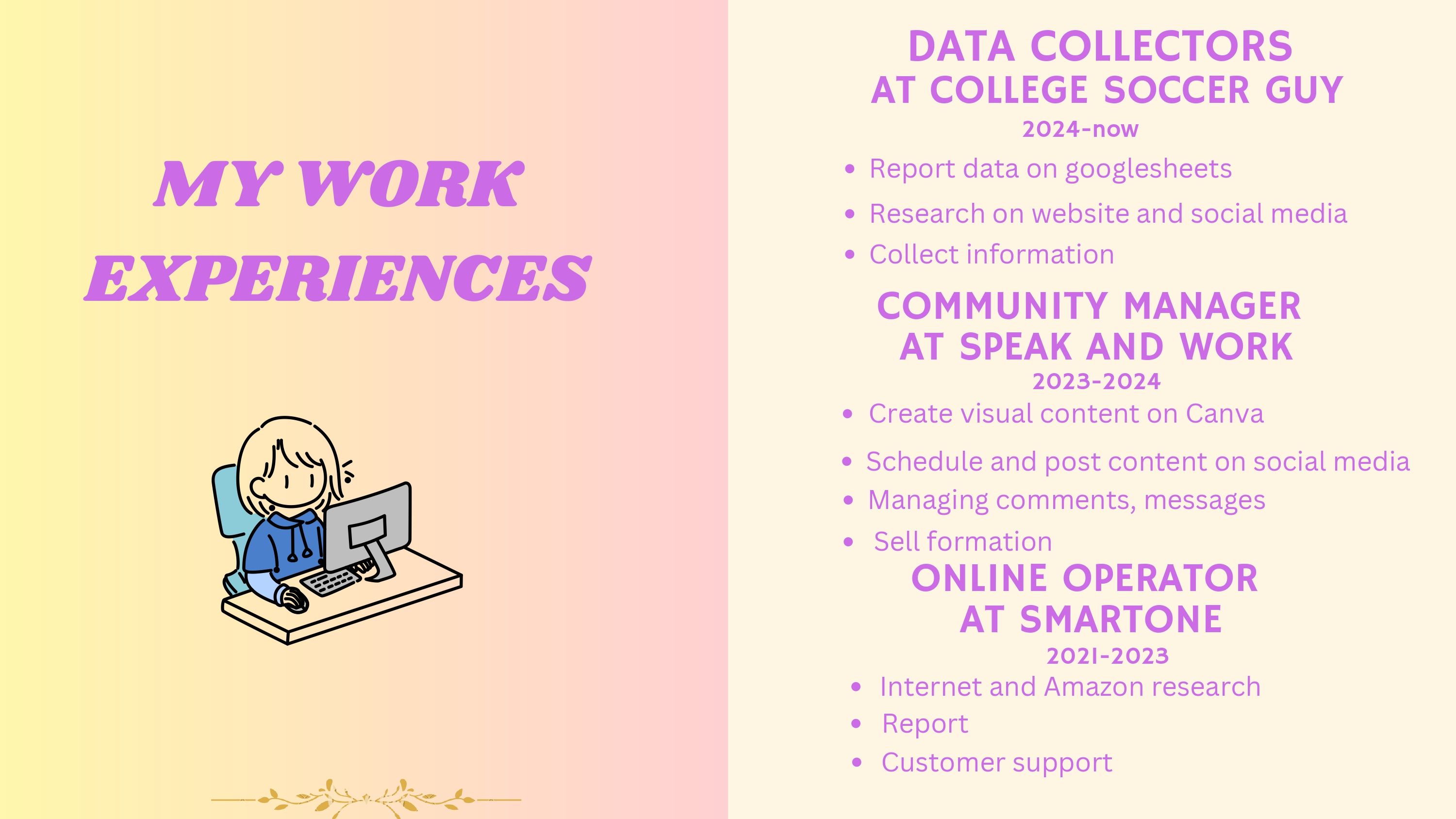 MY WORK EXPERIENCES

DATA COLLECTORS
AT COLLEGE SOCCER GUY
2024-now

- Report data on googlesheets
- Research on website and social media
- Collect information

COMMUNITY MANAGER
AT SPEAK AND WORK
2023-2024

- Create visual content on Canva
- Schedule and post content on social media
- Managing comments, messages
- Sell formation

ONLINE OPERATOR
AT SMARTONE
2021-2023

- Internet and Amazon research
- Report
- Customer support